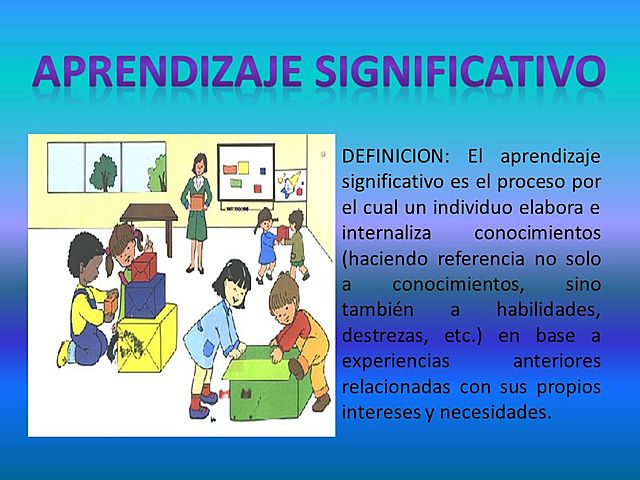 APRENDIZAJE SIGNIFICATIVO

DEFINICION: El aprendizaje significativo es el proceso por el cual un individuo elabora e internaliza conocimientos (haciendo referencia no solo a conocimientos, sino también a habilidades, destrezas, etc.) en base a experiencias anteriores relacionadas con sus propios intereses y necesidades.